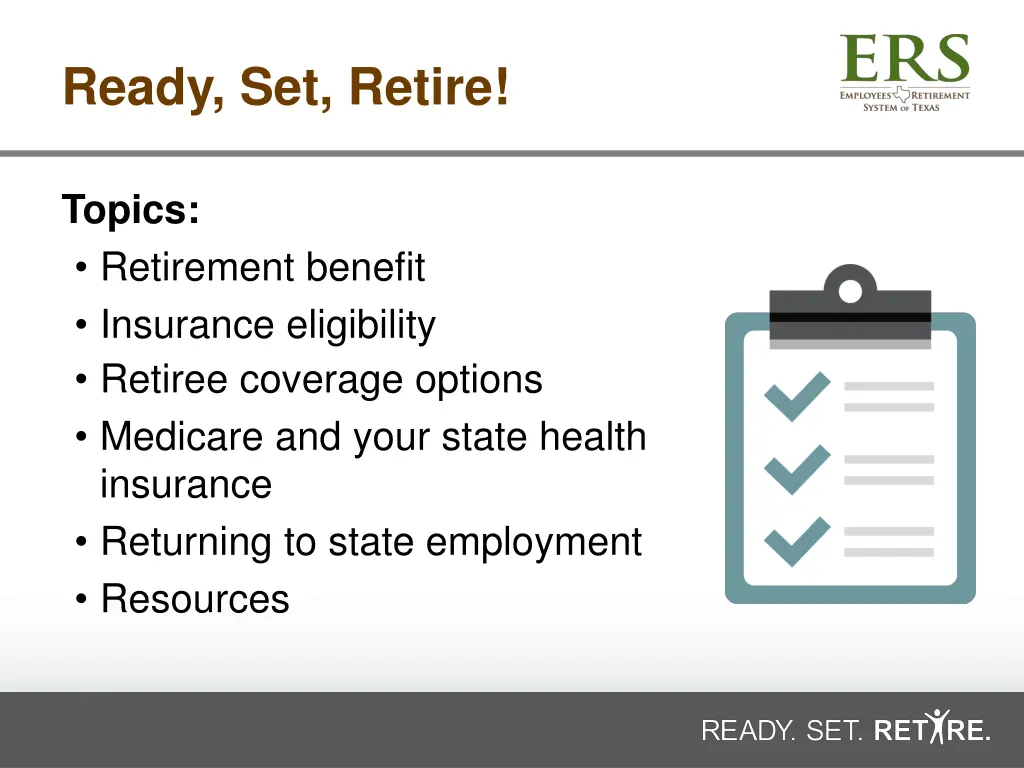 Ready, Set, Retire!

ERS
EMPLOYEES RETIREMENT SYSTEM OF TEXAS

Topics:
• Retirement benefit
• Insurance eligibility
• Retiree coverage options
• Medicare and your state health insurance
• Returning to state employment
• Resources

READY. SET. RETIRE.